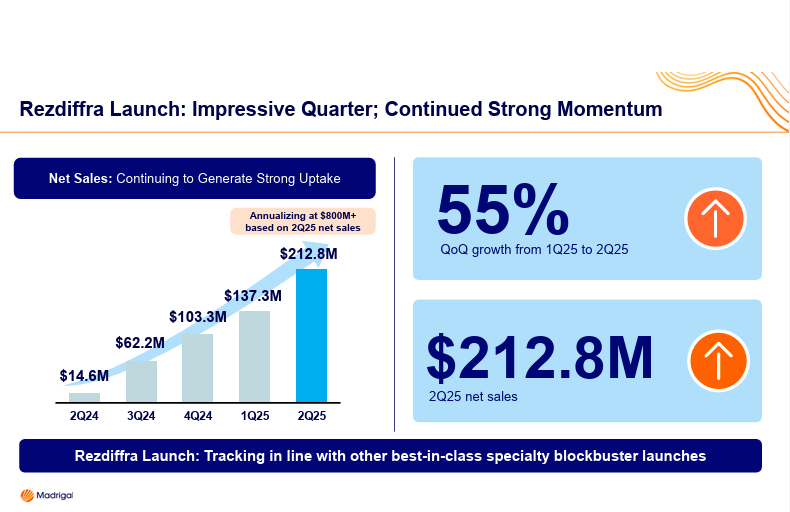 Rezdiffra Launch: Impressive Quarter; Continued Strong Momentum

Net Sales: Continuing to Generate Strong Uptake

Annualizing at $800M+ based on 2Q25 net sales

$14.6M
$62.2M
$103.3M
$137.3M
$212.8M

2Q24
3Q24
4Q24
1Q25
2Q25

55%
QoQ growth from 1Q25 to 2Q25

$212.8M
2Q25 net sales

Rezdiffra Launch: Tracking in line with other best-in-class specialty blockbuster launches

Madrigal